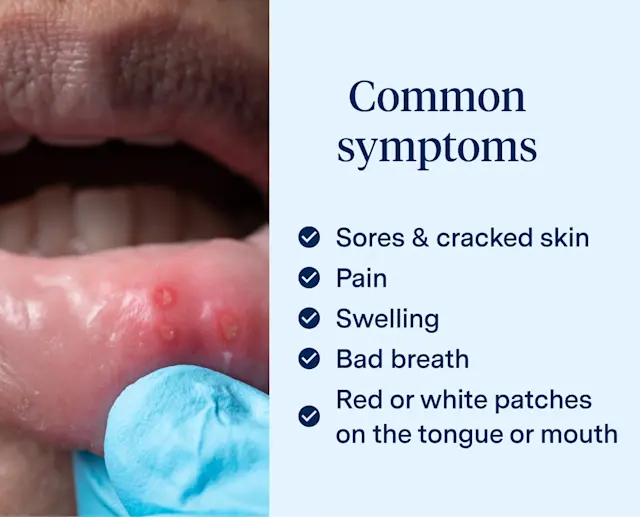 Common symptoms

Sores & cracked skin
Pain
Swelling
Bad breath
Red or white patches on the tongue or mouth